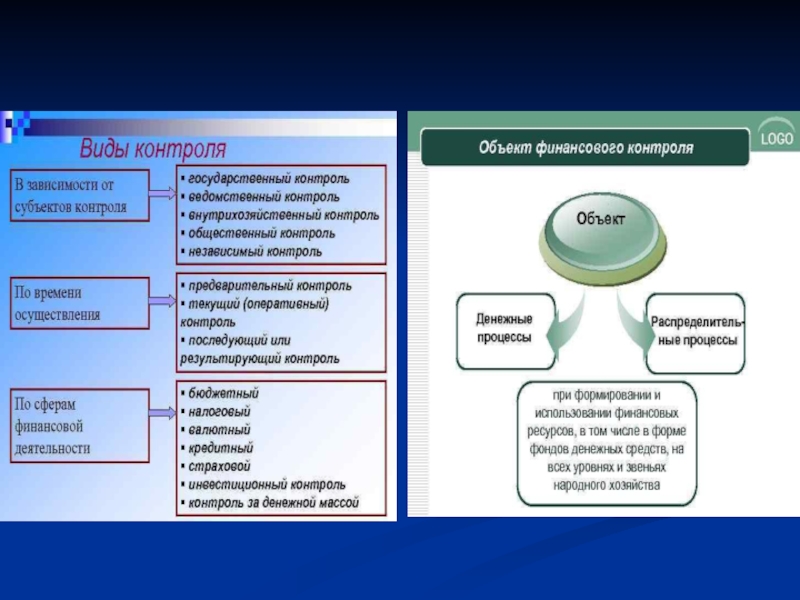 Виды контроля

В зависимости от субъектов контроля

▪ государственный контроль
▪ ведомственный контроль
▪ внутрихозяйственный контроль
▪ общественный контроль
▪ независимый контроль

По времени осуществления

▪ предварительный контроль
▪ текущий (оперативный) контроль
▪ последующий или результирующий контроль

По сферам финансовой деятельности

▪ бюджетный
▪ налоговый
▪ валютный
▪ кредитный
▪ страховой
▪ инвестиционный контроль
▪ контроль за денежной массой

Объект финансового контроля

LOGO

Объект

Денежные процессы

Распределительные процессы

при формировании и использовании финансовых ресурсов, в том числе в форме фондов денежных средств, на всех уровнях и звеньях народного хозяйства